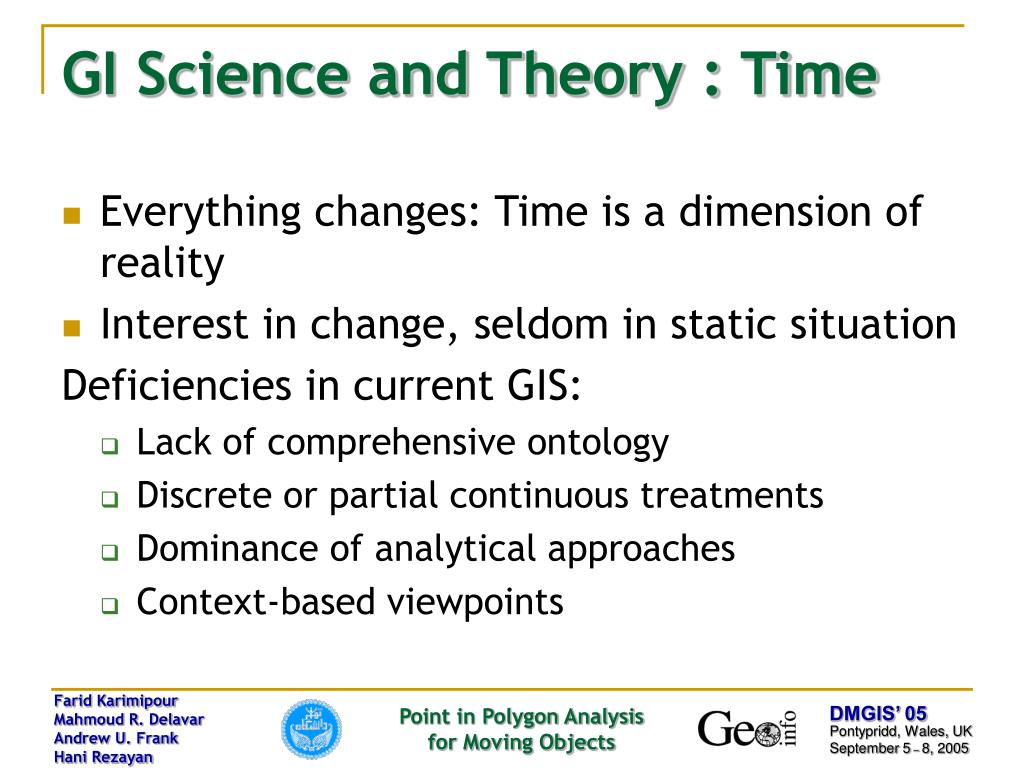 GI Science and Theory : Time

Everything changes: Time is a dimension of reality

Interest in change, seldom in static situation

Deficiencies in current GIS:

Lack of comprehensive ontology

Discrete or partial continuous treatments

Dominance of analytical approaches

Context-based viewpoints

Farid Karimipour
Mahmoud R. Delavar
Andrew U. Frank
Hani Rezayan

Point in Polygon Analysis for Moving Objects

Geo info

DMGIS' 05
Pontypridd, Wales, UK
September 5 – 8, 2005